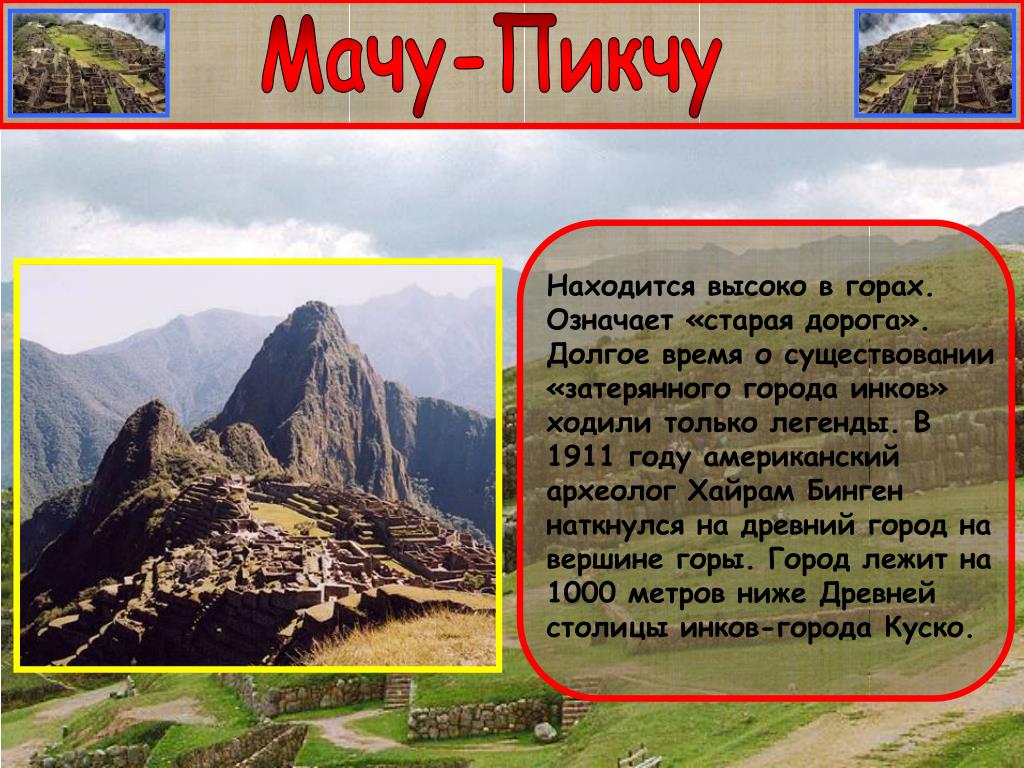 Мачу-Пикчу

Находится высоко в горах. Означает «старая дорога». Долгое время о существовании «затерянного города инков» ходили только легенды. В 1911 году американский археолог Хайрам Бинген наткнулся на древний город на вершине горы. Город лежит на 1000 метров ниже Древней столицы инков-города Куско.